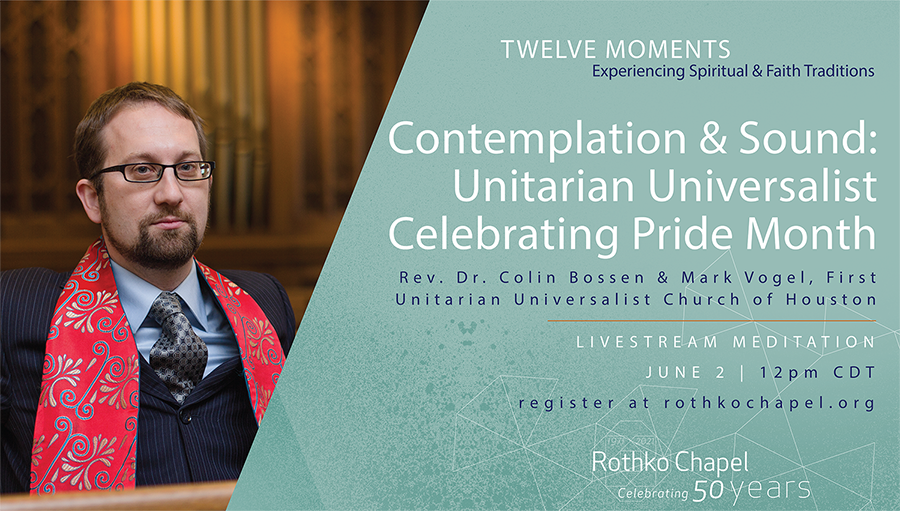 TWELVE MOMENTS
Experiencing Spiritual & Faith Traditions

Contemplation & Sound: Unitarian Universalist Celebrating Pride Month

Rev. Dr. Colin Bossen & Mark Vogel, First Unitarian Universalist Church of Houston

LIVESTREAM MEDITATION

JUNE 2 | 12pm CDT

register at rothkochapel.org

1971 2021

Rothko Chapel
Celebrating 50 years